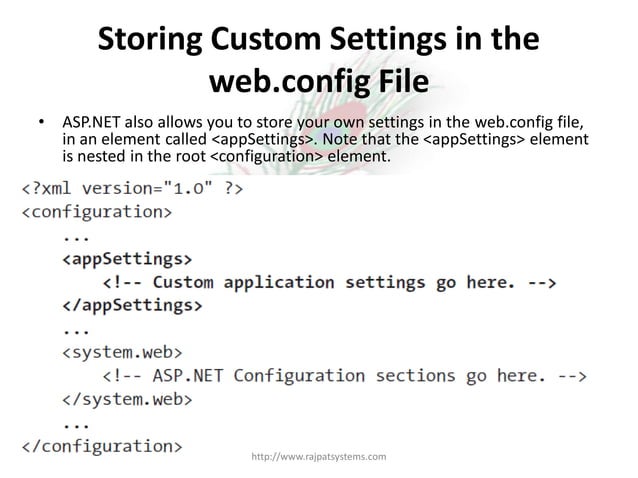 Storing Custom Settings in the web.config File

• ASP.NET also allows you to store your own settings in the web.config file, in an element called <appSettings>. Note that the <appSettings> element is nested in the root <configuration> element.

<?xml version="1.0" ?>
<configuration>
...
<appSettings>
<!-- Custom application settings go here. -->
</appSettings>
...
<system.web>
<!-- ASP.NET Configuration sections go here. -->
</system.web>
...
</configuration>

http://www.rajpatsystems.com